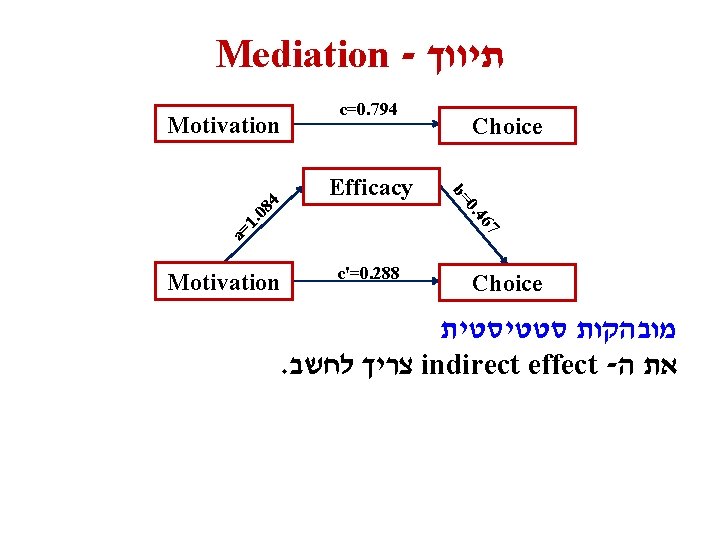 Mediation - תיווך

Motivation
c=0.794
Choice

Efficacy
a=1.084
b=0.467
Motivation
c'=0.288
Choice

מובהקות סטטיסטית

את ה- indirect effect צריך לחשב.